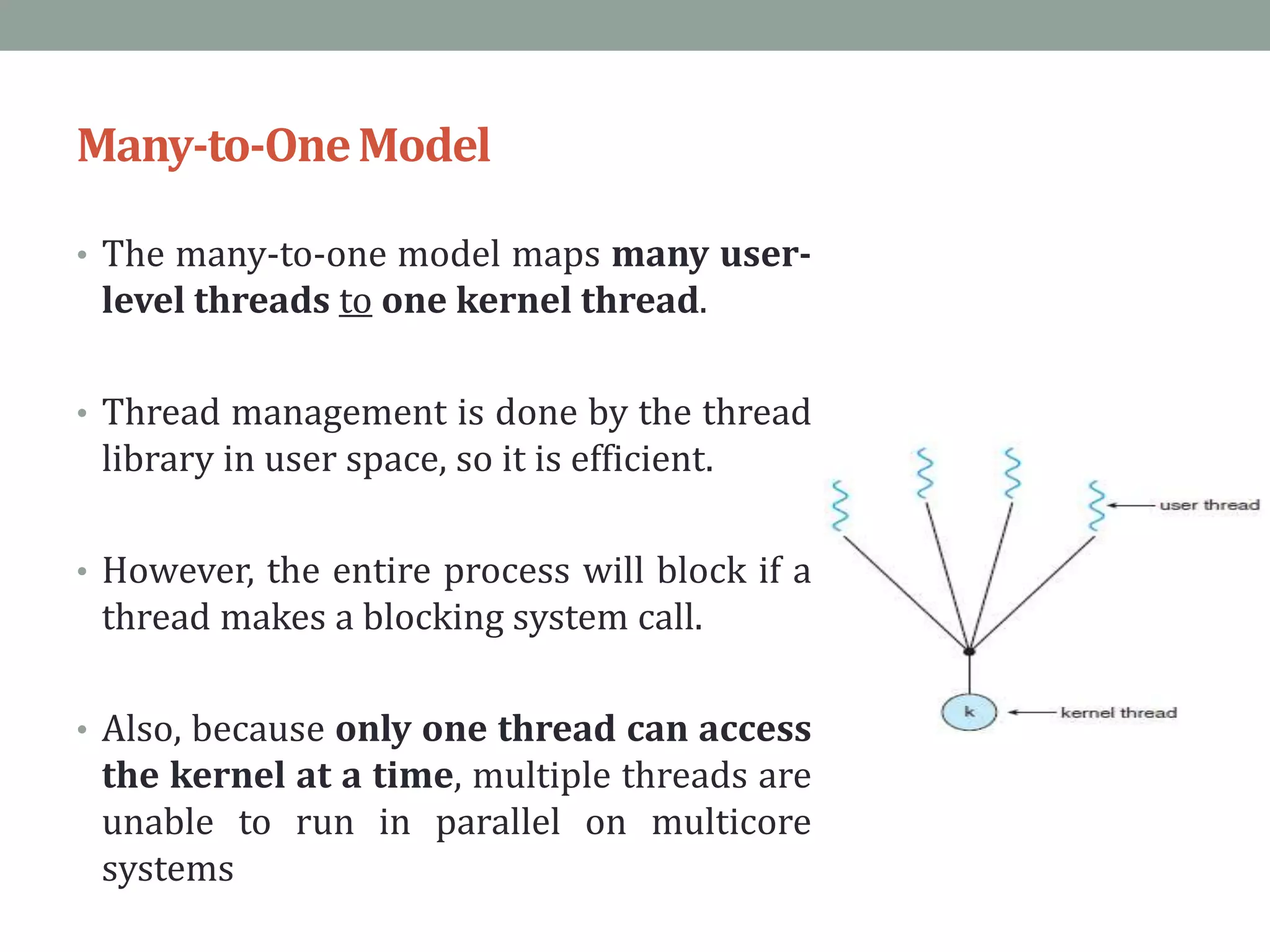 Many-to-One Model

• The many-to-one model maps many user-level threads to one kernel thread.

• Thread management is done by the thread library in user space, so it is efficient.

• However, the entire process will block if a thread makes a blocking system call.

• Also, because only one thread can access the kernel at a time, multiple threads are unable to run in parallel on multicore systems

user thread

k

kernel thread